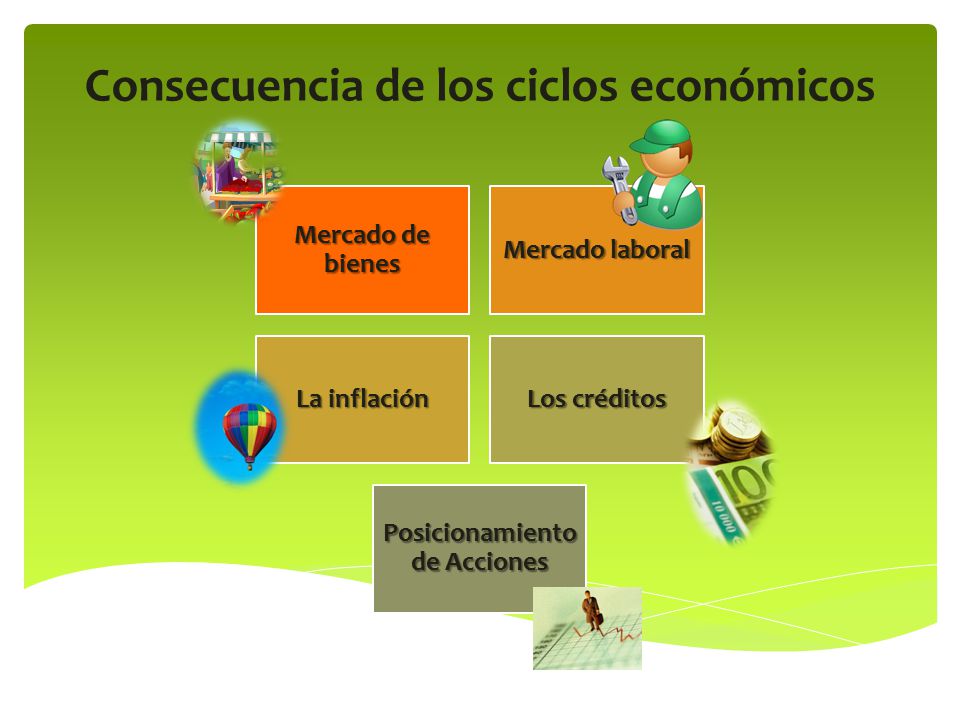 Consecuencia de los ciclos económicos

Mercado de bienes

Mercado laboral

La inflación

Los créditos

Posicionamiento de Acciones